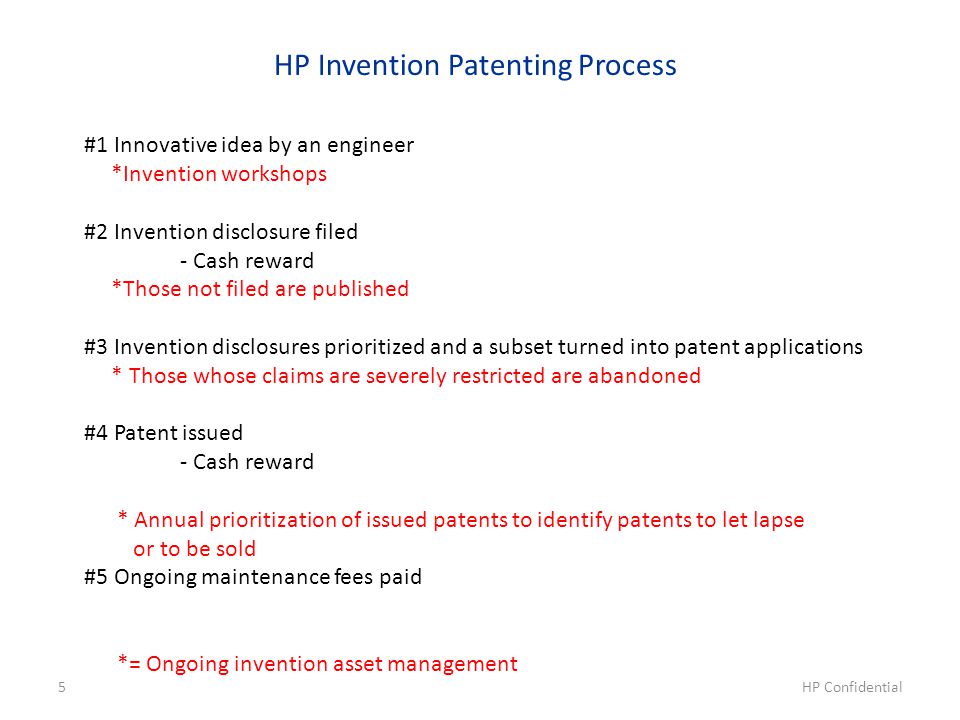 HP Invention Patenting Process

#1 Innovative idea by an engineer
*Invention workshops

#2 Invention disclosure filed
- Cash reward
*Those not filed are published

#3 Invention disclosures prioritized and a subset turned into patent applications
* Those whose claims are severely restricted are abandoned

#4 Patent issued
- Cash reward

* Annual prioritization of issued patents to identify patents to let lapse or to be sold
#5 Ongoing maintenance fees paid

*= Ongoing invention asset management

5

HP Confidential